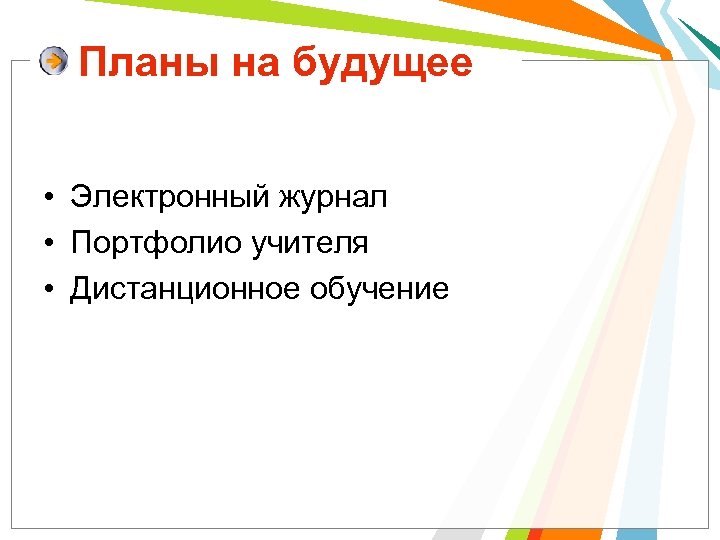 Планы на будущее

• Электронный журнал
• Портфолио учителя
• Дистанционное обучение